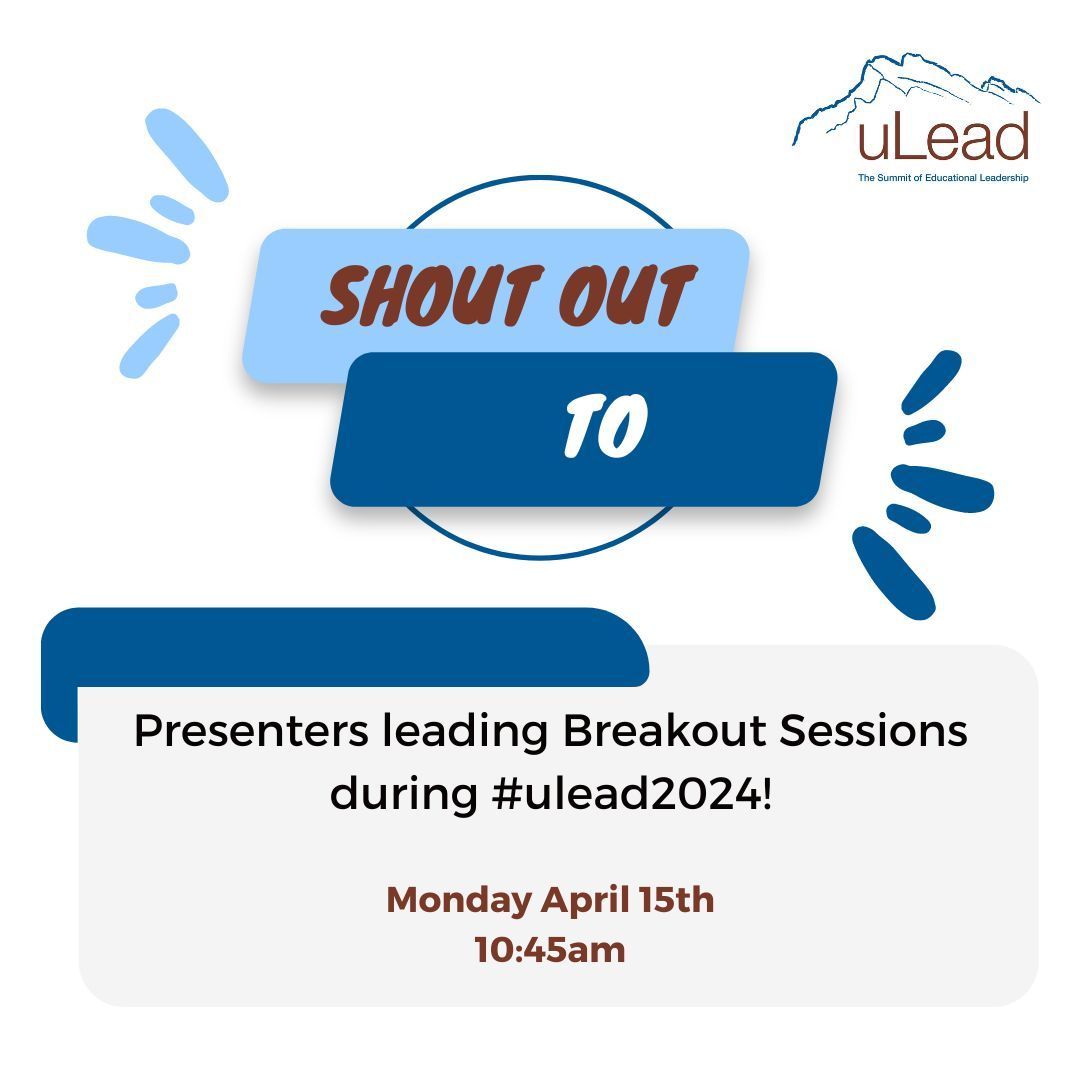 uLead
The Summit of Educational Leadership

SHOUT OUT
TO

Presenters leading Breakout Sessions during #ulead2024!

Monday April 15th
10:45am